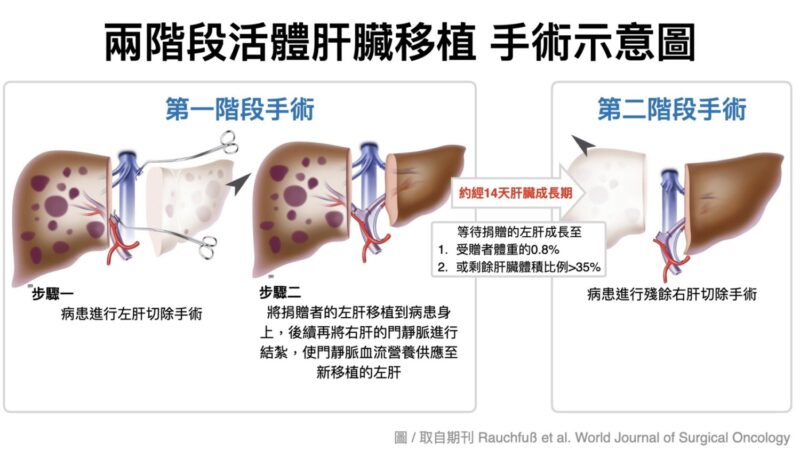 兩階段活體肝臟移植 手術示意圖

第一階段手術

步驟一
病患進行左肝切除手術

步驟二
將捐贈者的左肝移植到病患身上，後續再將右肝的門靜脈進行結紮，使門靜脈血流營養供應至新移植的左肝

約經14天肝臟成長期

等待捐贈的左肝成長至
1. 受贈者體重的0.8%
2. 或剩餘肝臟體積比例>35%

第二階段手術

病患進行殘餘右肝切除手術

圖 / 取自期刊 Rauchfuß et al. World Journal of Surgical Oncology